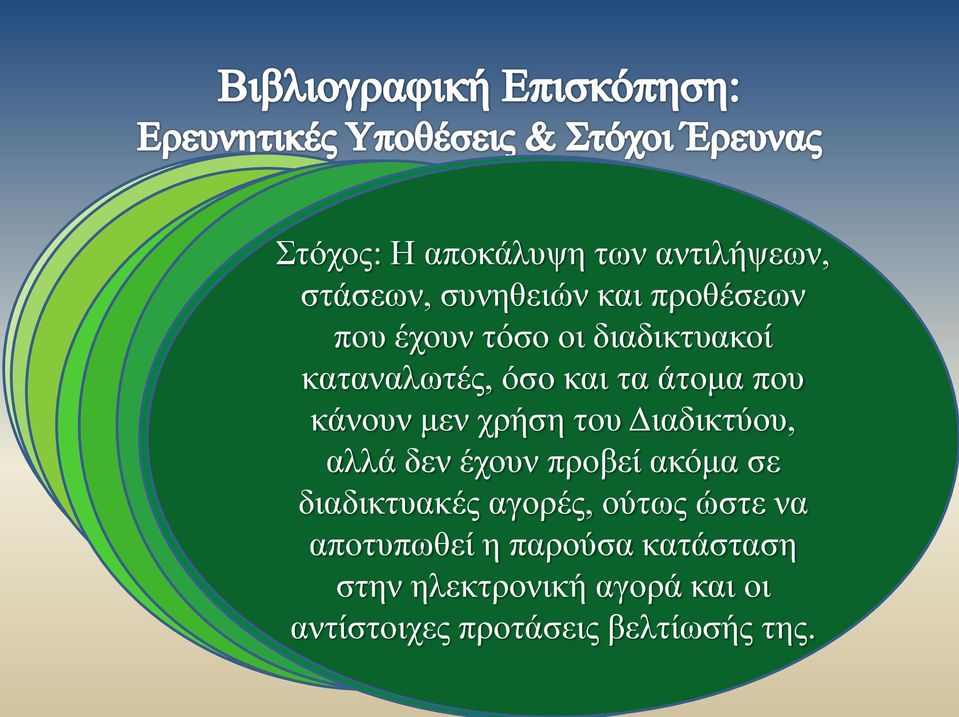 Βιβλιογραφική Επισκόπηση:
Ερευνητικές Υποθέσεις & Στόχοι Έρευνας

Στόχος: Η αποκάλυψη των αντιλήψεων, στάσεων, συνηθειών και προθέσεων που έχουν τόσο οι διαδικτυακοί καταναλωτές, όσο και τα άτομα που κάνουν μεν χρήση του Διαδικτύου, αλλά δεν έχουν προβεί ακόμα σε διαδικτυακές αγορές, ούτως ώστε να αποτυπωθεί η παρούσα κατάσταση στην ηλεκτρονική αγορά και οι αντίστοιχες προτάσεις βελτίωσής της.